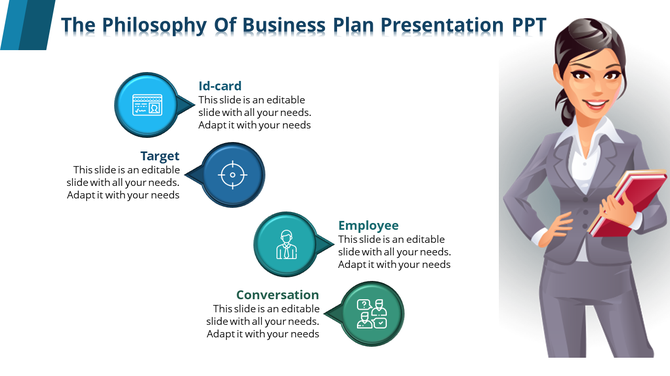 The Philosophy Of Business Plan Presentation PPT

Id-card
This slide is an editable slide with all your needs. Adapt it with your needs

Target
This slide is an editable slide with all your needs. Adapt it with your needs

Employee
This slide is an editable slide with all your needs. Adapt it with your needs

Conversation
This slide is an editable slide with all your needs. Adapt it with your needs